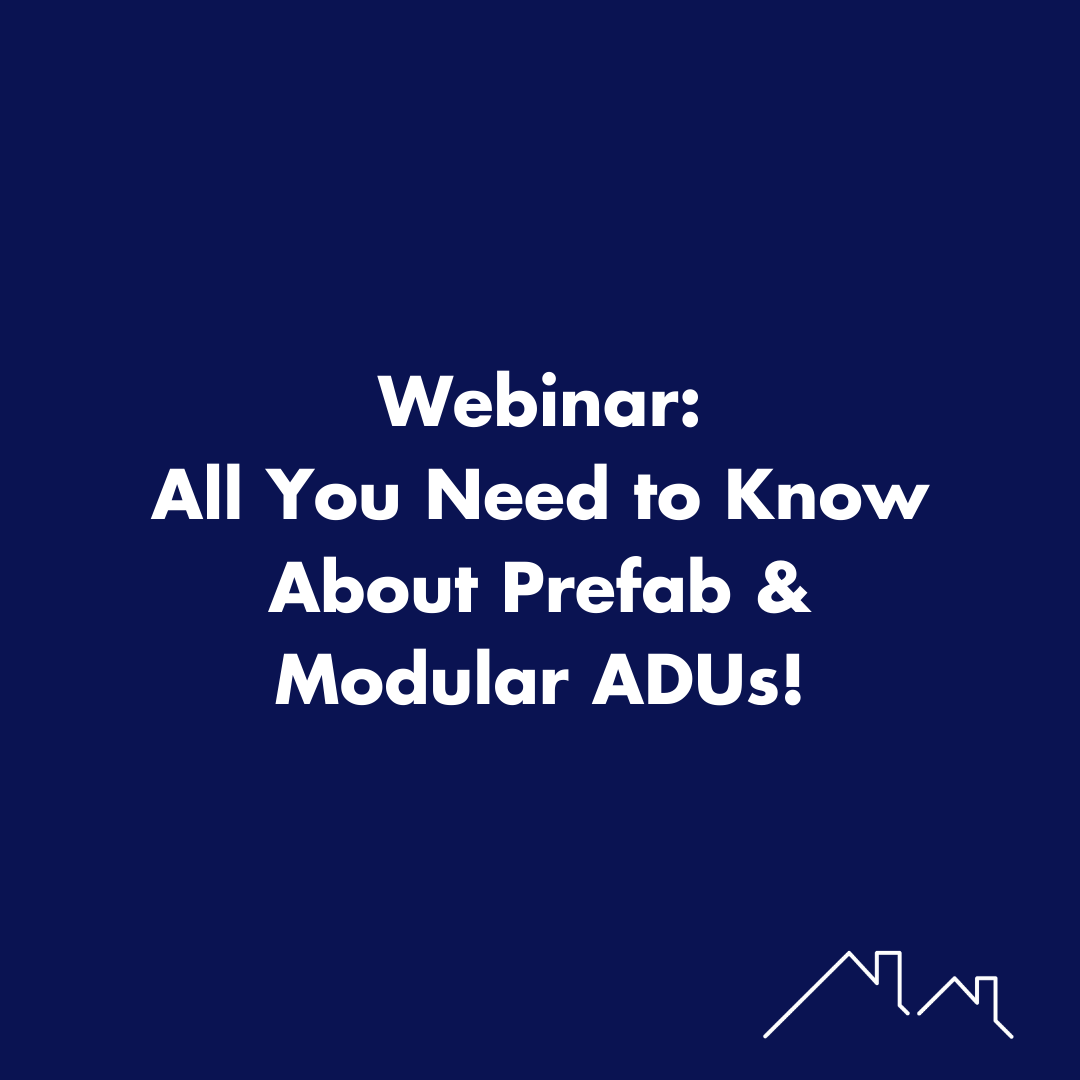 Webinar:
All You Need to Know About Prefab & Modular ADUs!